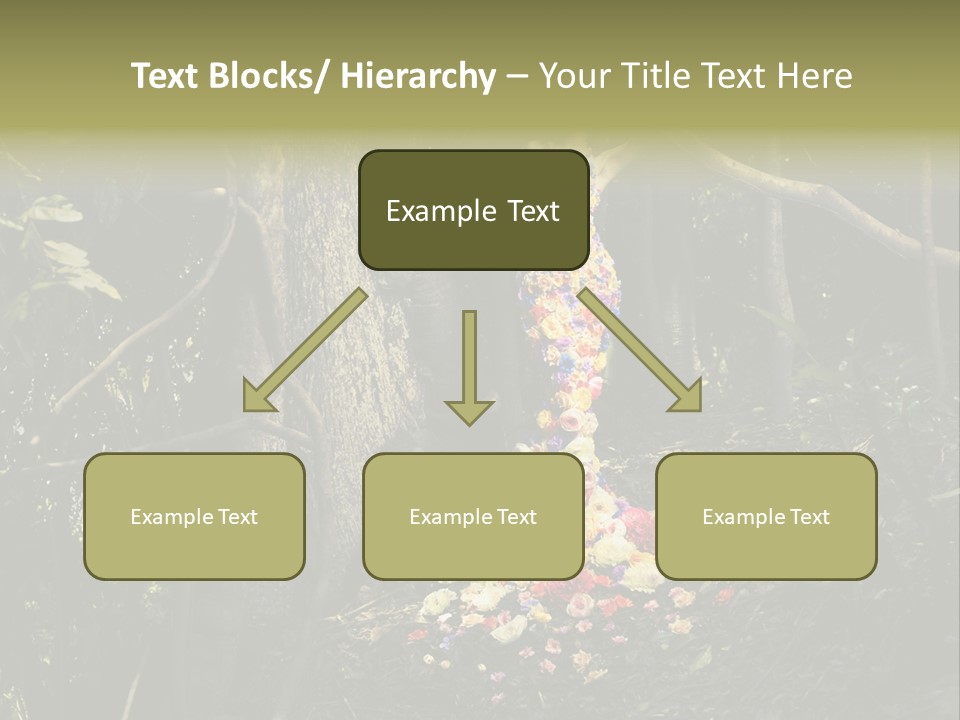 Text Blocks/ Hierarchy – Your Title Text Here

Example Text

Example Text

Example Text

Example Text